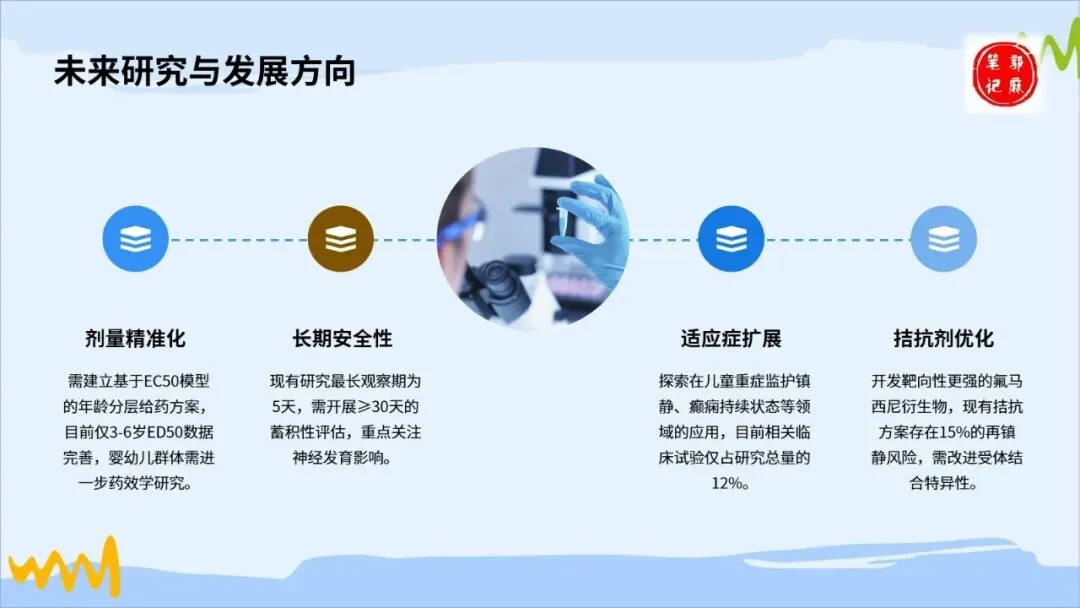 未来研究与发展方向

郭麻笔记

剂量精准化

需建立基于EC50模型的年龄分层给药方案，目前仅3-6岁ED50数据完善，婴幼儿群体需进一步药效学研究。

长期安全性

现有研究最长观察期为5天，需开展≥30天的蓄积性评估，重点关注神经发育影响。

适应症扩展

探索在儿童重症监护镇静、癫痫持续状态等领域的应用，目前相关临床试验仅占研究总量的12%。

拮抗剂优化

开发靶向性更强的氟马西尼衍生物，现有拮抗方案存在15%的再镇静风险，需改进受体结合特异性。